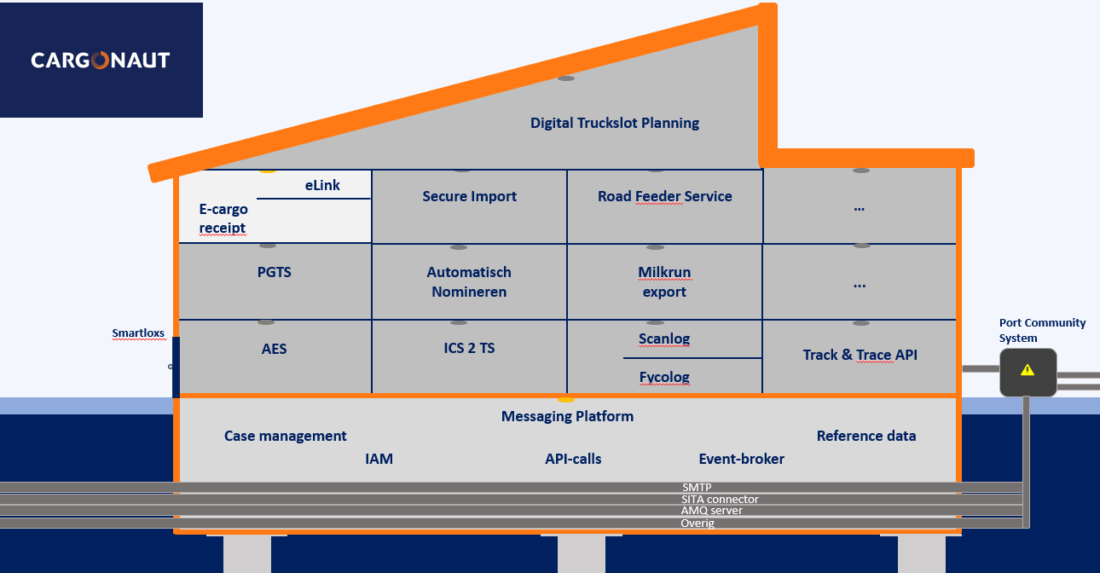 CARGONAUT

Digital Truckslot Planning

eLink

E-cargo receipt

Secure Import

Road Feeder Service

...

PGTS

Automatisch Nomineren

Milkrun export

...

Smartloxs

AES

ICS 2 TS

Scanlog

Fycolog

Track & Trace API

Port Community System

Messaging Platform

Case management

Reference data

IAM

API-calls

Event-broker

SMTP

SITA connector

AMQ server

Overig